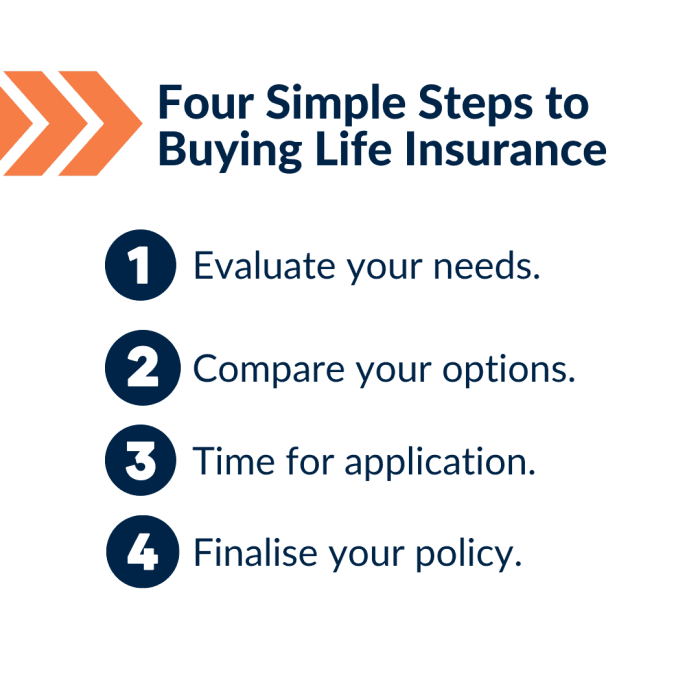 Four Simple Steps to Buying Life Insurance

1 Evaluate your needs.

2 Compare your options.

3 Time for application.

4 Finalise your policy.